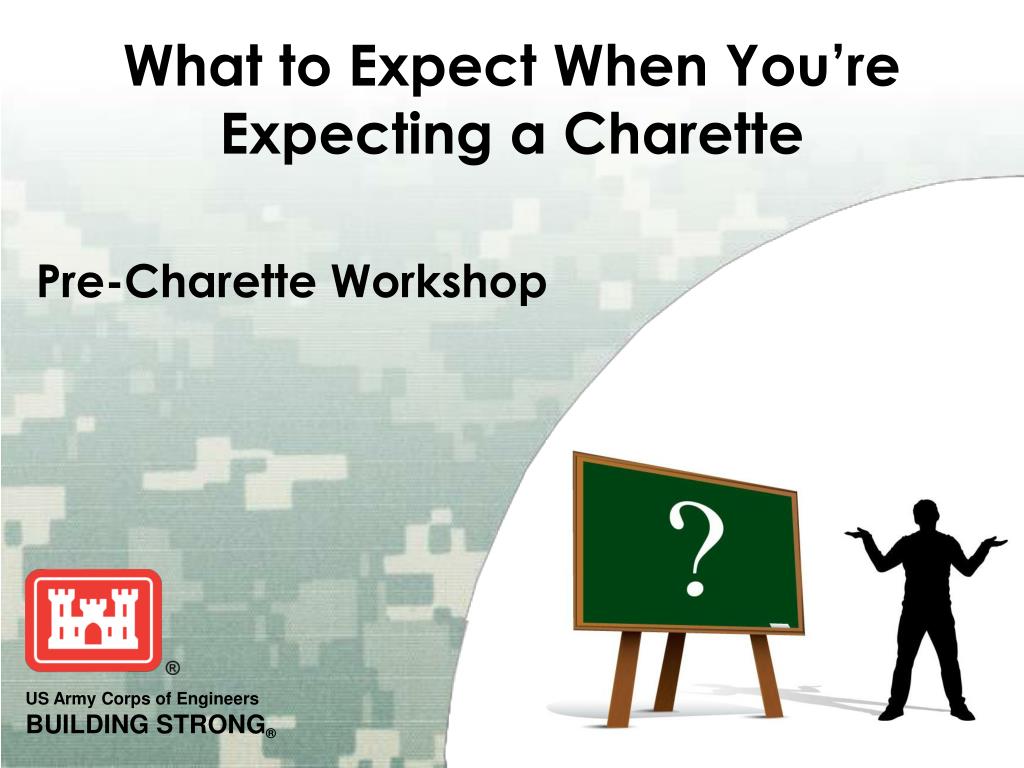 What to Expect When You're Expecting a Charette

Pre-Charette Workshop

?

®

US Army Corps of Engineers
BUILDING STRONG®